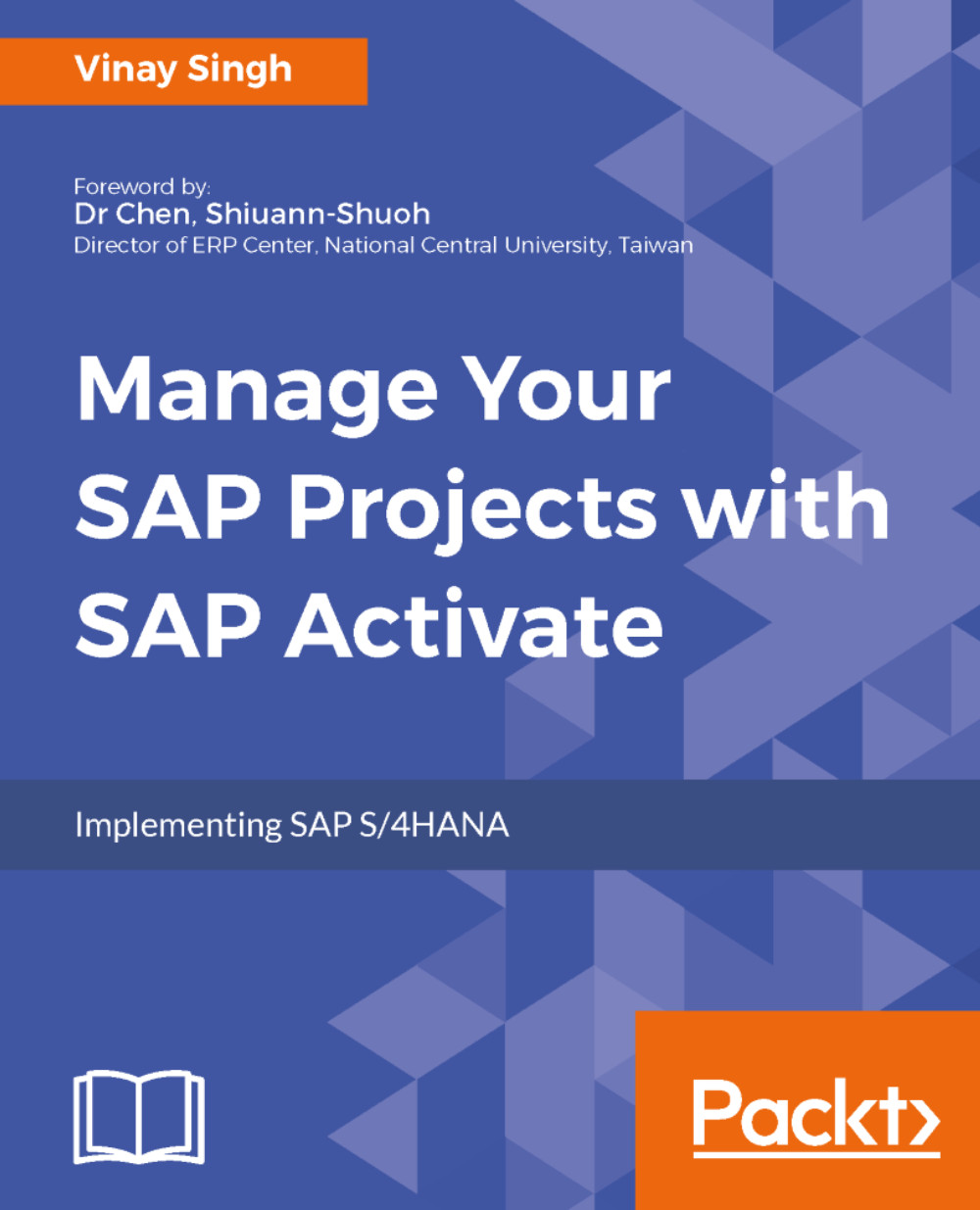 Vinay Singh

Foreword by:
Dr Chen, Shiuann-Shuoh
Director of ERP Center, National Central University, Taiwan

Manage Your SAP Projects with SAP Activate

Implementing SAP S/4HANA

Packt>